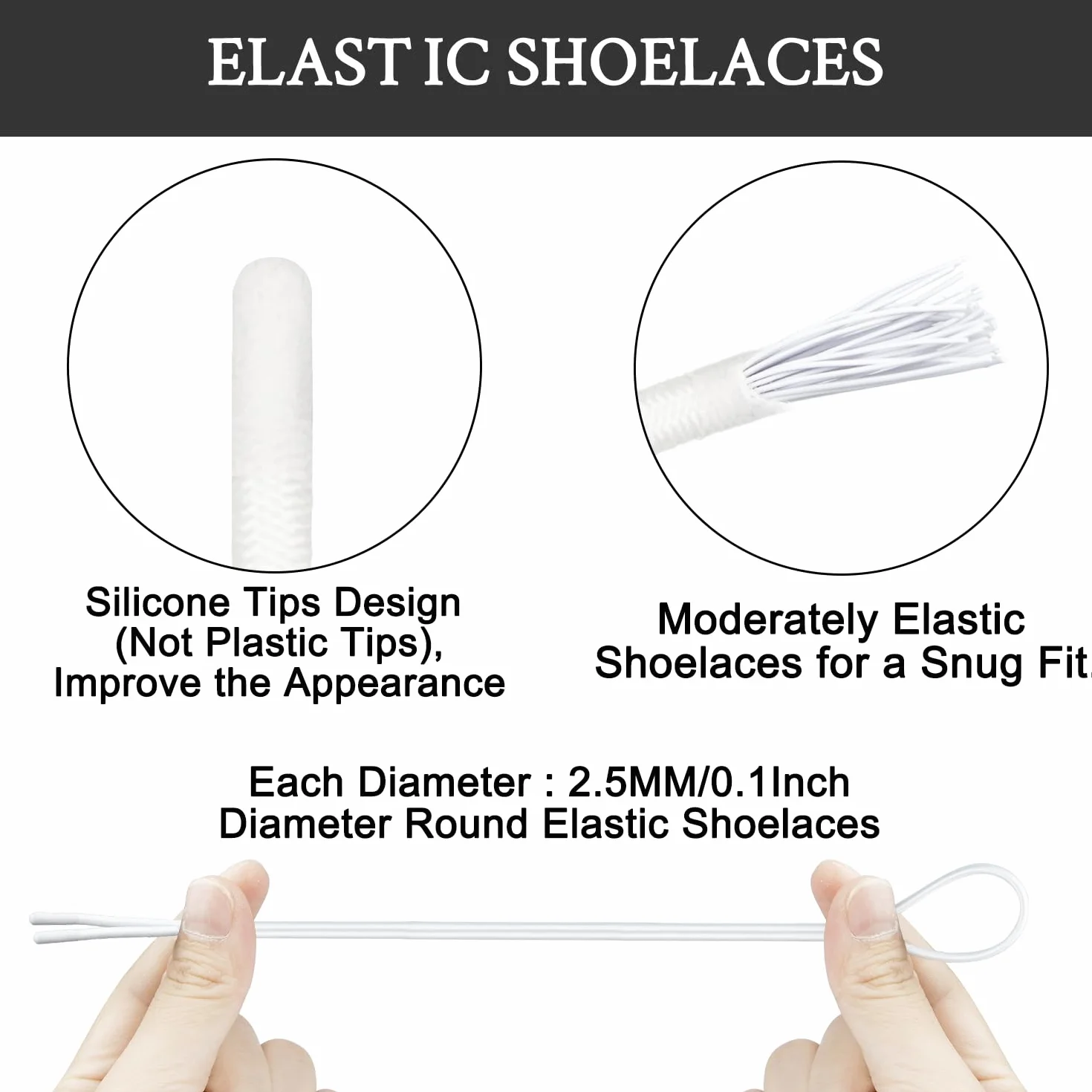 ELAST IC SHOELACES

Silicone Tips Design (Not Plastic Tips), Improve the Appearance

Moderately Elastic Shoelaces for a Snug Fit.

Each Diameter : 2.5MM/0.1Inch Diameter Round Elastic Shoelaces